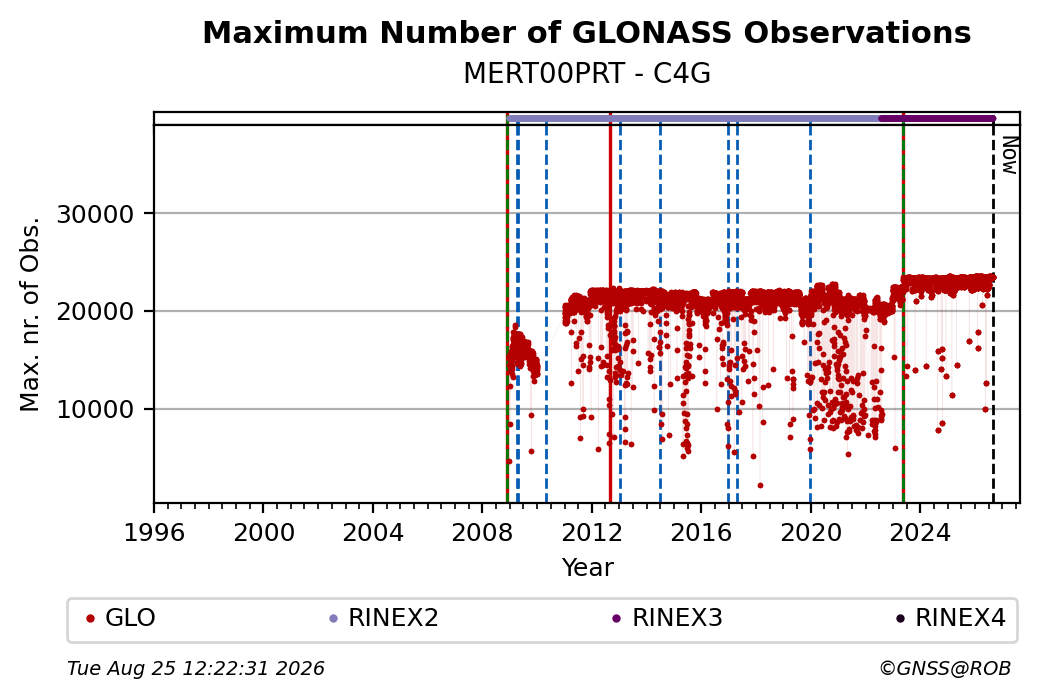 Maximum Number of GLONASS Observations
MERT00PRT - C4G

Now

Max. nr. of Obs.

30000
20000
10000

1996 2000 2004 2008 2012 2016 2020 2024

Year

GLO RINEX2 RINEX3 RINEX4

Tue Aug 25 12:22:31 2026

©GNSS@ROB